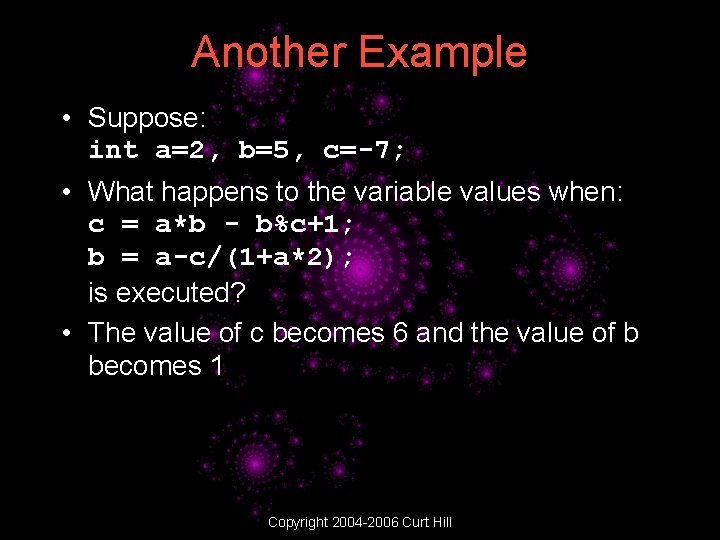 Another Example

• Suppose:
int a=2, b=5, c=-7;

• What happens to the variable values when:
c = a*b - b%c+1;
b = a-c/(1+a*2);
is executed?

• The value of c becomes 6 and the value of b becomes 1

Copyright 2004-2006 Curt Hill